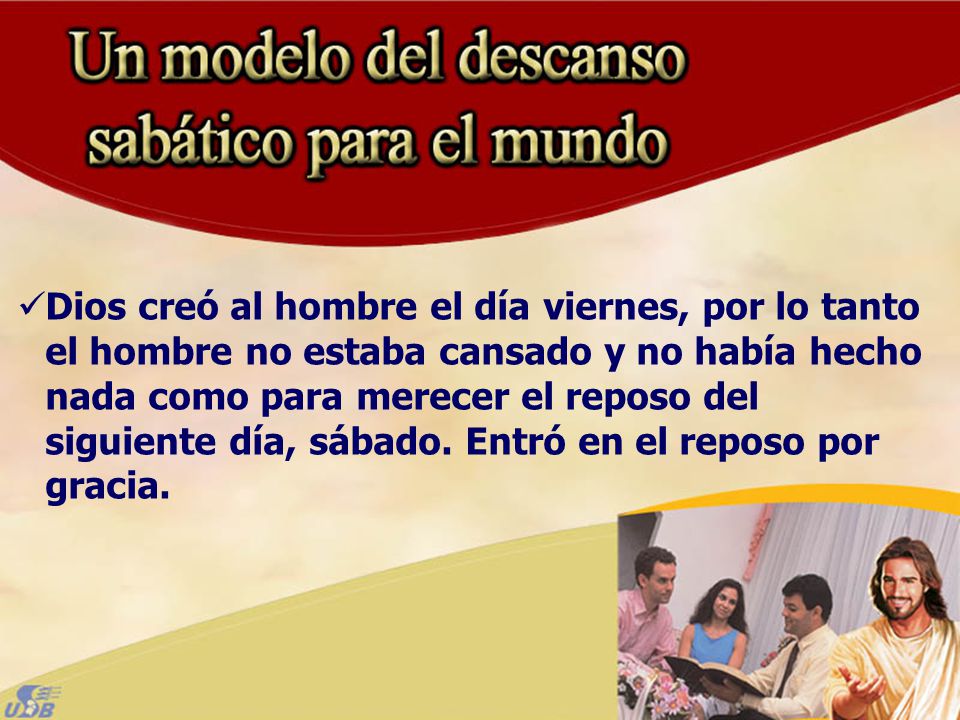 Un modelo del descanso sabático para el mundo

✓Dios creó al hombre el día viernes, por lo tanto el hombre no estaba cansado y no había hecho nada como para merecer el reposo del siguiente día, sábado. Entró en el reposo por gracia.

UDB